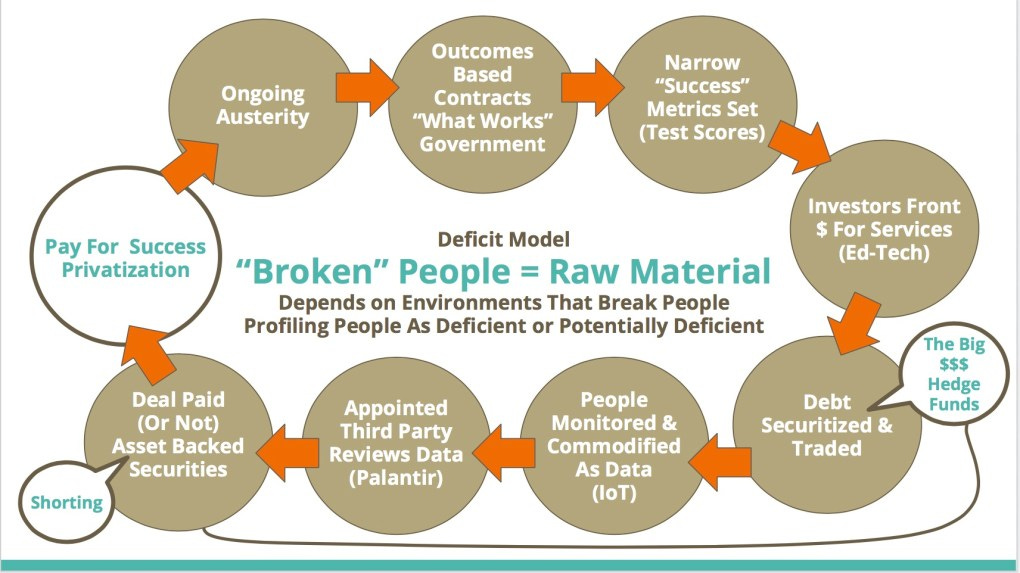 Ongoing Austerity

Outcomes Based Contracts "What Works" Government

Narrow "Success" Metrics Set (Test Scores)

Investors Front $ For Services (Ed-Tech)

The Big $$$ Hedge Funds

Debt Securitized & Traded

People Monitored & Commodified As Data (IoT)

Appointed Third Party Reviews Data (Palantir)

Deal Paid (Or Not) Asset Backed Securities

Shorting

Pay For Success Privatization

Deficit Model

"Broken" People = Raw Material

Depends on Environments That Break People

Profiling People As Deficient or Potentially Deficient